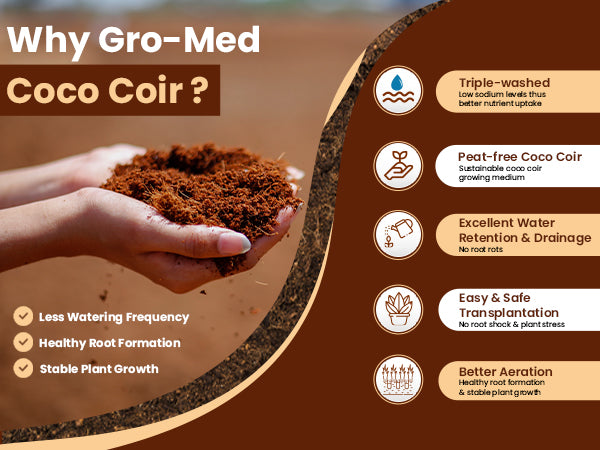 Why Gro-Med
Coco Coir ?

Less Watering Frequency
Healthy Root Formation
Stable Plant Growth

Triple-washed
Low sodium levels thus better nutrient uptake

Peat-free Coco Coir
Sustainable coco coir growing medium

Excellent Water Retention & Drainage
No root rots

Easy & Safe Transplantation
No root shock & plant stress

Better Aeration
Healthy root formation & stable plant growth